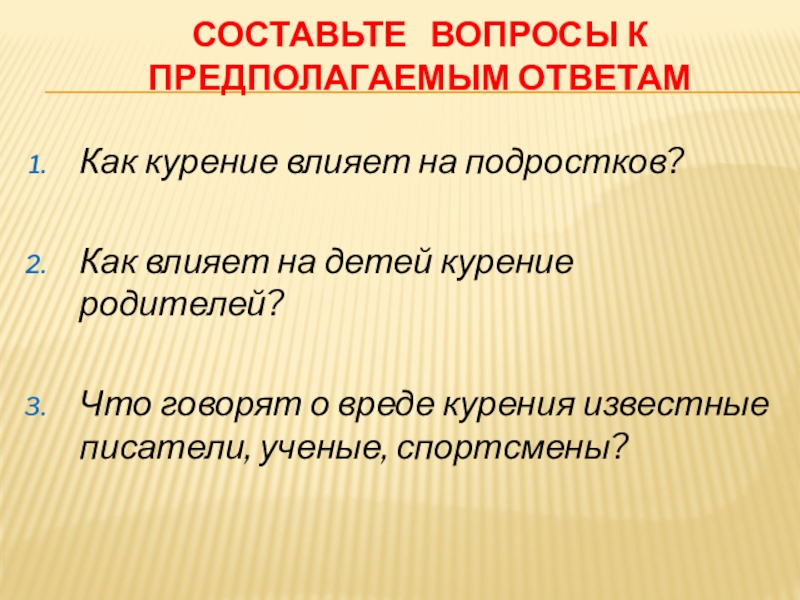 СОСТАВЬТЕ ВОПРОСЫ К ПРЕДПОЛАГАЕМЫМ ОТВЕТАМ

1. Как курение влияет на подростков?

2. Как влияет на детей курение родителей?

3. Что говорят о вреде курения известные писатели, ученые, спортсмены?